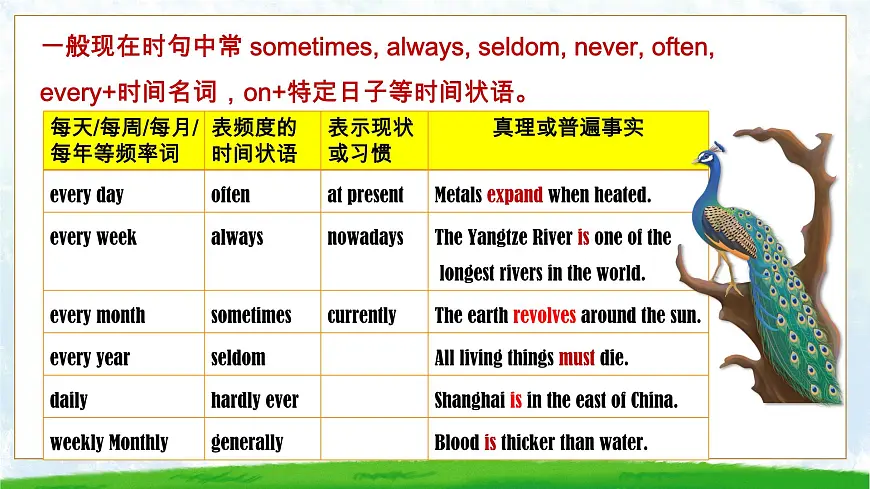 一般现在时句中常 sometimes, always, seldom, never, often, every+时间名词，on+特定日子等时间状语。

| 每天/每周/每月/每年等频率词 | 表频度的时间状语 | 表示现状或习惯 | 真理或普遍事实 |
|---|---|---|---|
| every day | often | at present | Metals expand when heated. |
| every week | always | nowadays | The Yangtze River is one of the longest rivers in the world. |
| every month | sometimes | currently | The earth revolves around the sun. |
| every year | seldom | | All living things must die. |
| daily | hardly ever | | Shanghai is in the east of China. |
| weekly Monthly | generally | | Blood is thicker than water. |